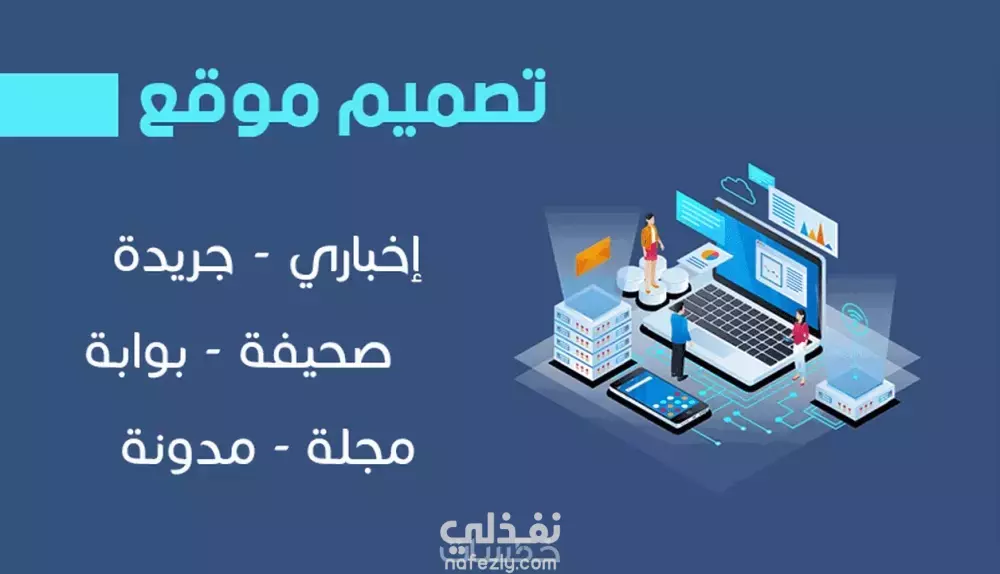 تصميم موقع

إخباري - جريدة

صحيفة - بوابة

مجلة - مدونة

نفذلي
nafezly.com